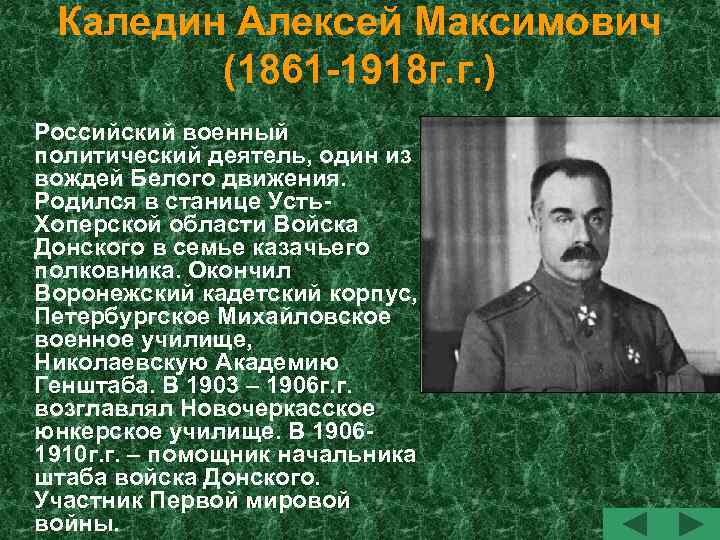 Каледин Алексей Максимович
(1861-1918г.г.)

Российский военный политический деятель, один из вождей Белого движения. Родился в станице Усть-Хоперской области Войска Донского в семье казачьего полковника. Окончил Воронежский кадетский корпус, Петербургское Михайловское военное училище, Николаевскую Академию Генштаба. В 1903 – 1906г.г. возглавлял Новочеркасское юнкерское училище. В 1906-1910г.г. – помощник начальника штаба войска Донского. Участник Первой мировой войны.